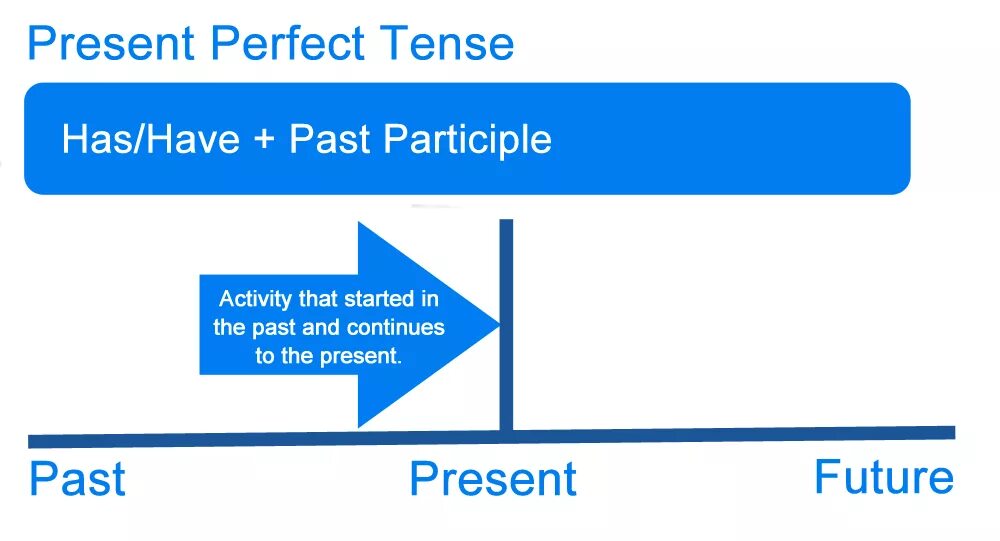 Present Perfect Tense

Has/Have + Past Participle

Activity that started in the past and continues to the present.

Past

Present

Future